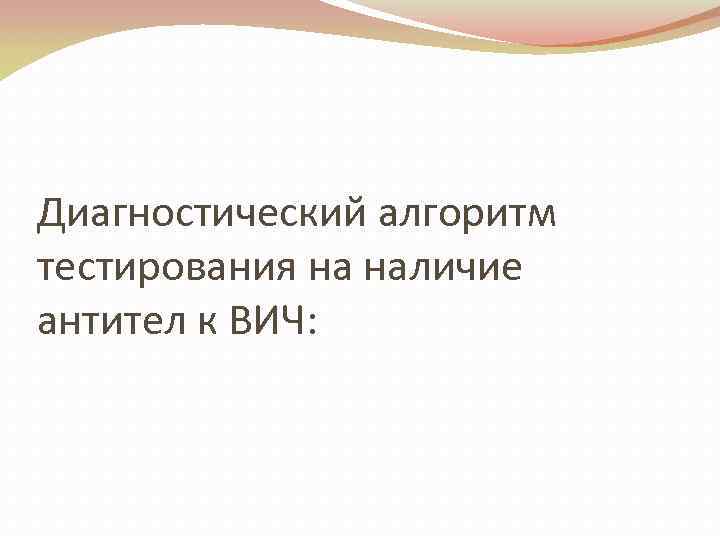 Диагностический алгоритм тестирования на наличие антител к ВИЧ: